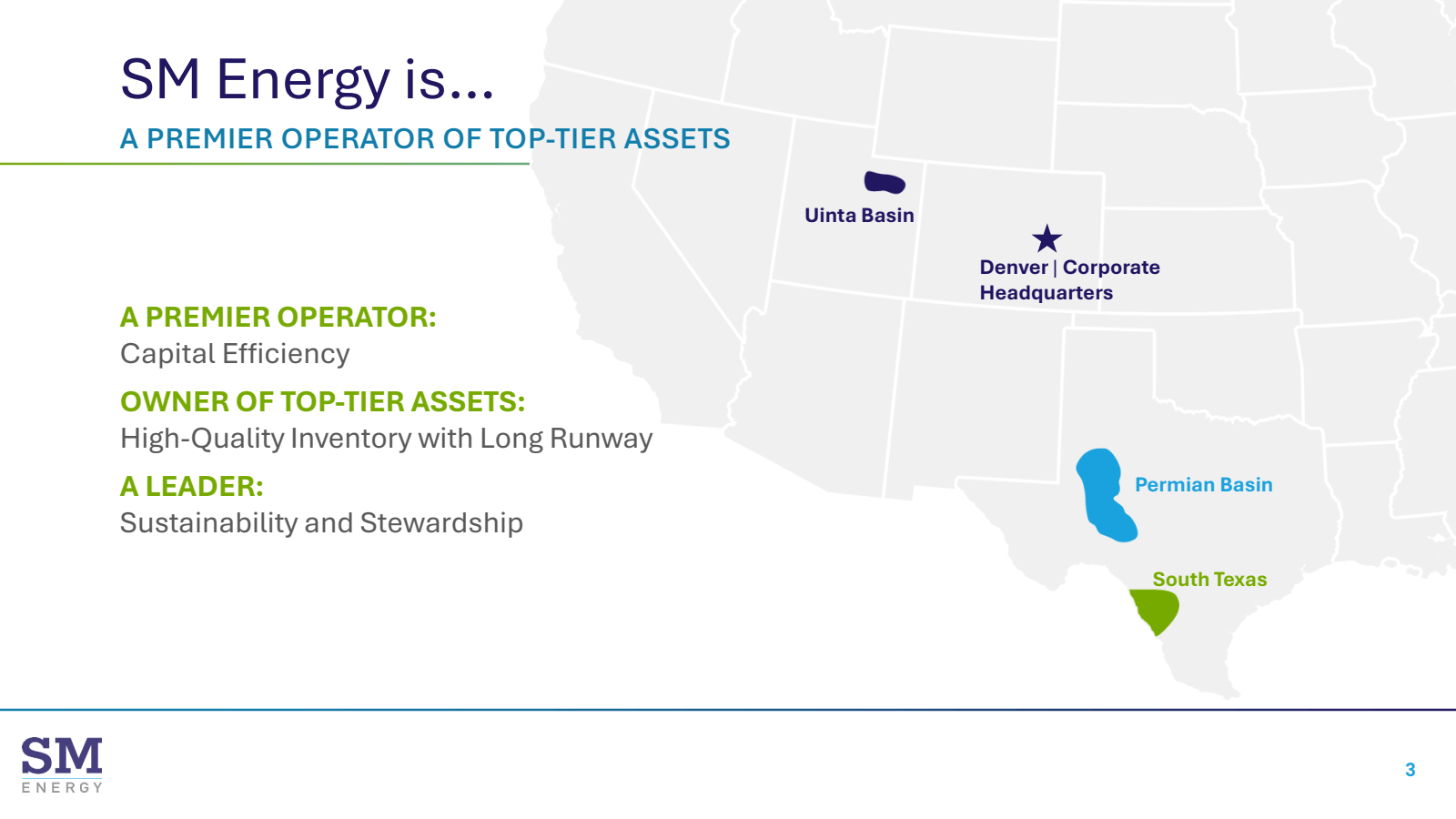 SM Energy is...

A PREMIER OPERATOR OF TOP-TIER ASSETS

A PREMIER OPERATOR:
Capital Efficiency

OWNER OF TOP-TIER ASSETS:
High-Quality Inventory with Long Runway

A LEADER:
Sustainability and Stewardship

Uinta Basin

Denver | Corporate Headquarters

Permian Basin

South Texas

SM
ENERGY

3